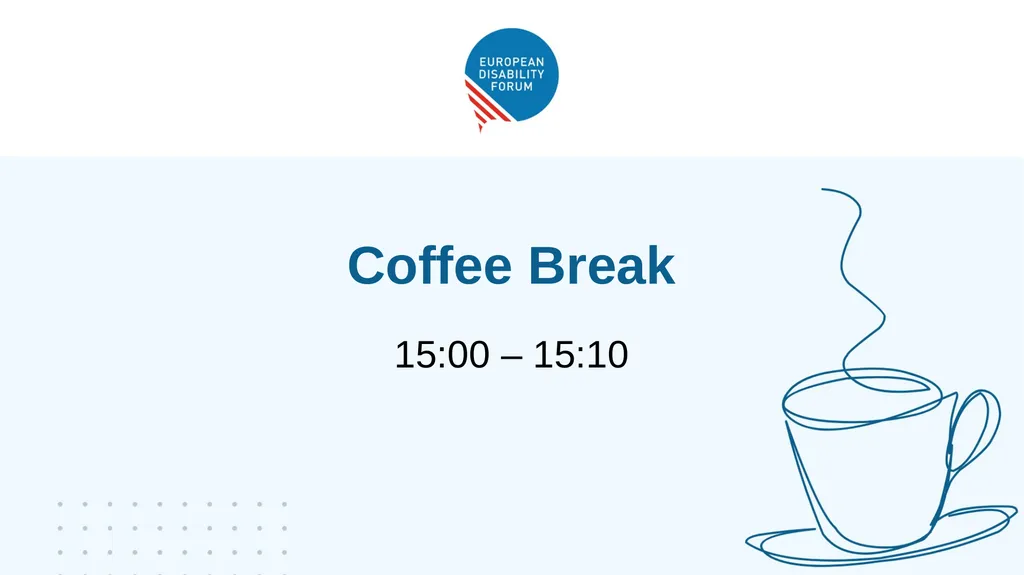 EUROPEAN DISABILITY FORUM

Coffee Break

15:00 – 15:10